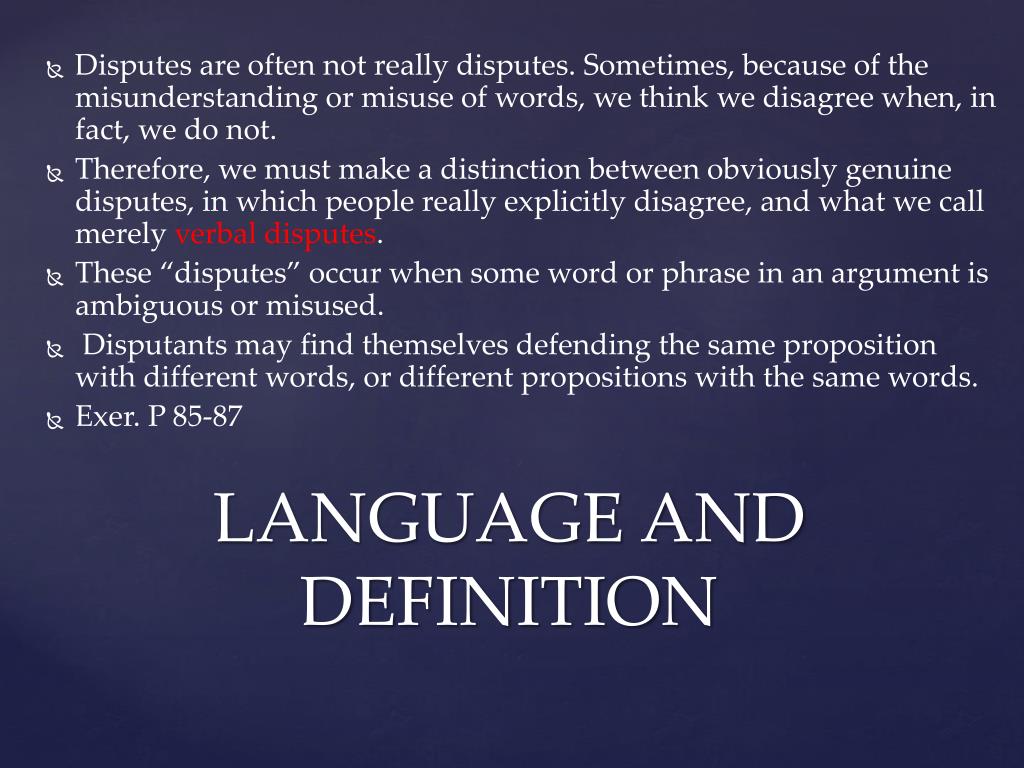 Disputes are often not really disputes. Sometimes, because of the misunderstanding or misuse of words, we think we disagree when, in fact, we do not.

Therefore, we must make a distinction between obviously genuine disputes, in which people really explicitly disagree, and what we call merely verbal disputes.

These “disputes” occur when some word or phrase in an argument is ambiguous or misused.

Disputants may find themselves defending the same proposition with different words, or different propositions with the same words.

Exer. P 85-87

LANGUAGE AND DEFINITION